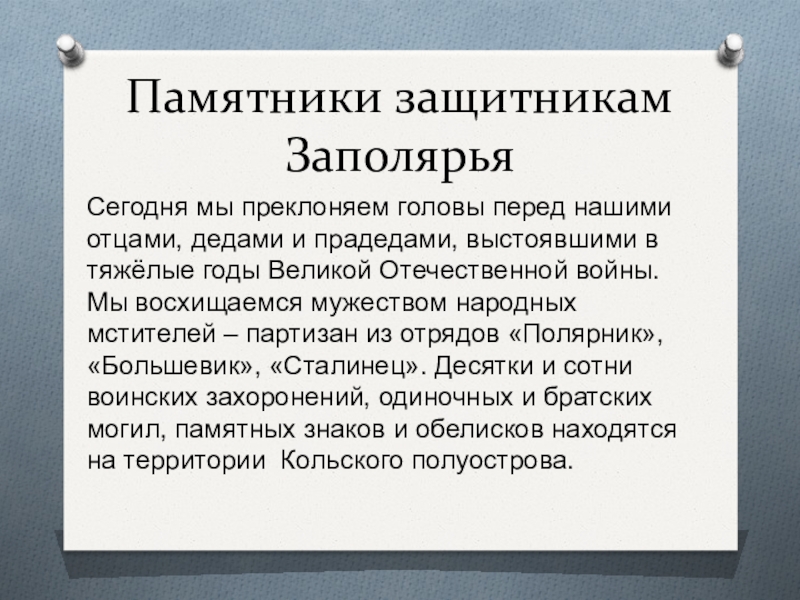 Памятники защитникам Заполярья

Сегодня мы преклоняем головы перед нашими отцами, дедами и прадедами, выстоявшими в тяжёлые годы Великой Отечественной войны. Мы восхищаемся мужеством народных мстителей – партизан из отрядов «Полярник», «Большевик», «Сталинец». Десятки и сотни воинских захоронений, одиночных и братских могил, памятных знаков и обелисков находятся на территории  Кольского полуострова.